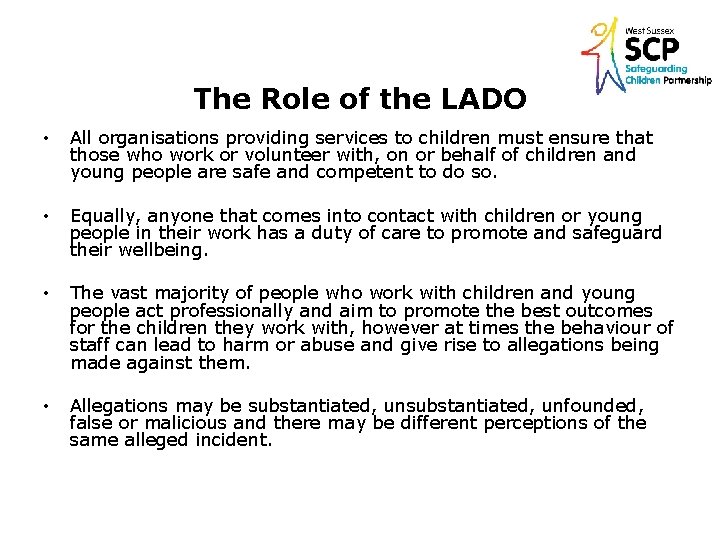 West Sussex
SCP
Safeguarding
Children Partnership

The Role of the LADO

• All organisations providing services to children must ensure that those who work or volunteer with, on or behalf of children and young people are safe and competent to do so.

• Equally, anyone that comes into contact with children or young people in their work has a duty of care to promote and safeguard their wellbeing.

• The vast majority of people who work with children and young people act professionally and aim to promote the best outcomes for the children they work with, however at times the behaviour of staff can lead to harm or abuse and give rise to allegations being made against them.

• Allegations may be substantiated, unsubstantiated, unfounded, false or malicious and there may be different perceptions of the same alleged incident.